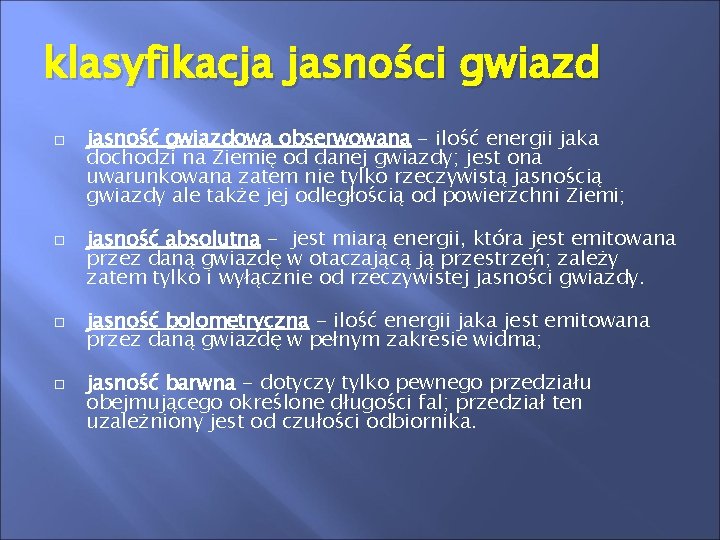 klasyfikacja jasności gwiazd

jasność gwiazdowa obserwowana – ilość energii jaka dochodzi na Ziemię od danej gwiazdy; jest ona uwarunkowana zatem nie tylko rzeczywistą jasnością gwiazdy ale także jej odległością od powierzchni Ziemi;

jasność absolutna – jest miarą energii, która jest emitowana przez daną gwiazdę w otaczającą ją przestrzeń; zależy zatem tylko i wyłącznie od rzeczywistej jasności gwiazdy.

jasność bolometryczna – ilość energii jaka jest emitowana przez daną gwiazdę w pełnym zakresie widma;

jasność barwna – dotyczy tylko pewnego przedziału obejmującego określone długości fal; przedział ten uzależniony jest od czułości odbiornika.